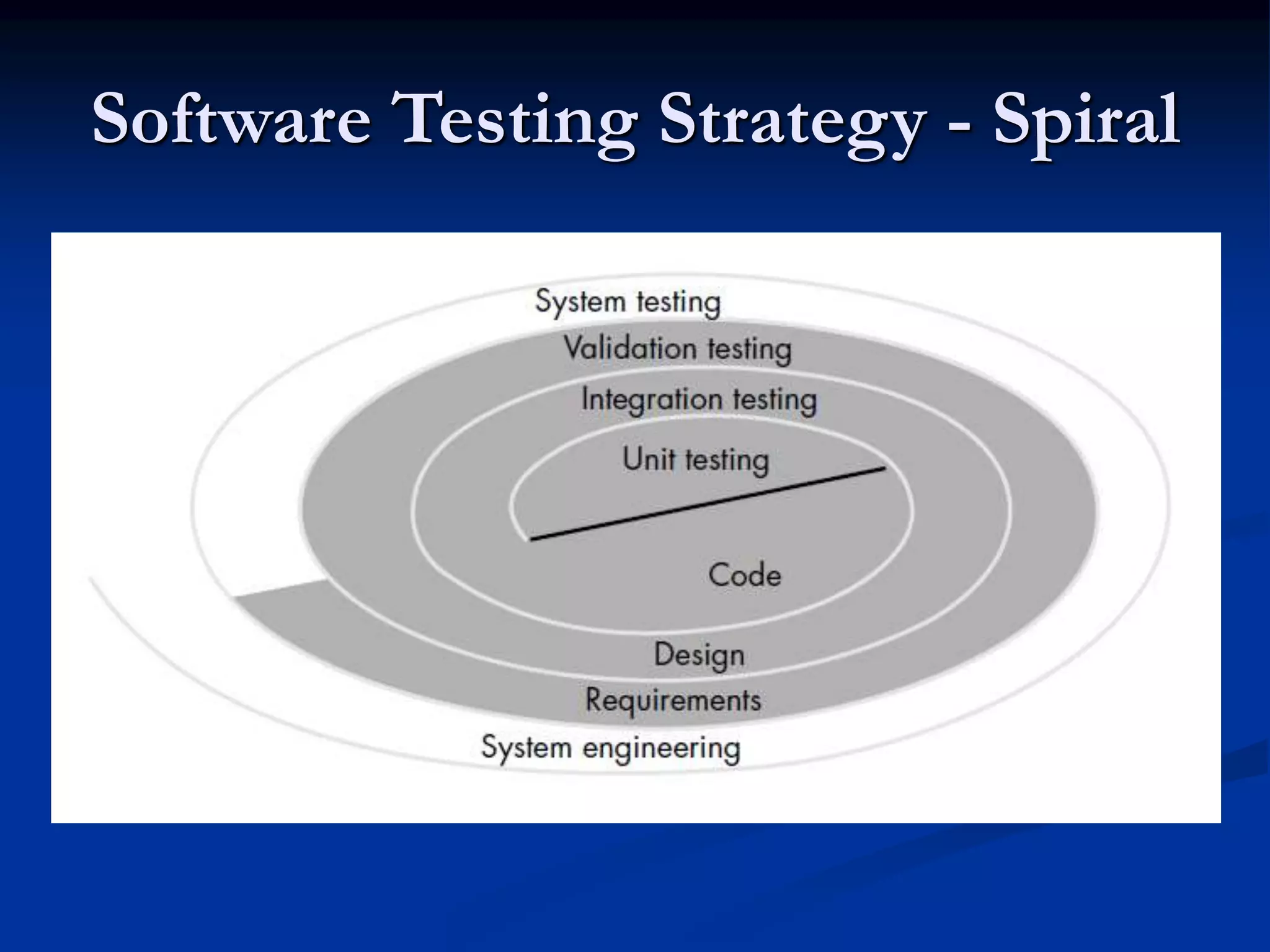 Software Testing Strategy - Spiral

System testing

Validation testing

Integration testing

Unit testing

Code

Design

Requirements

System engineering